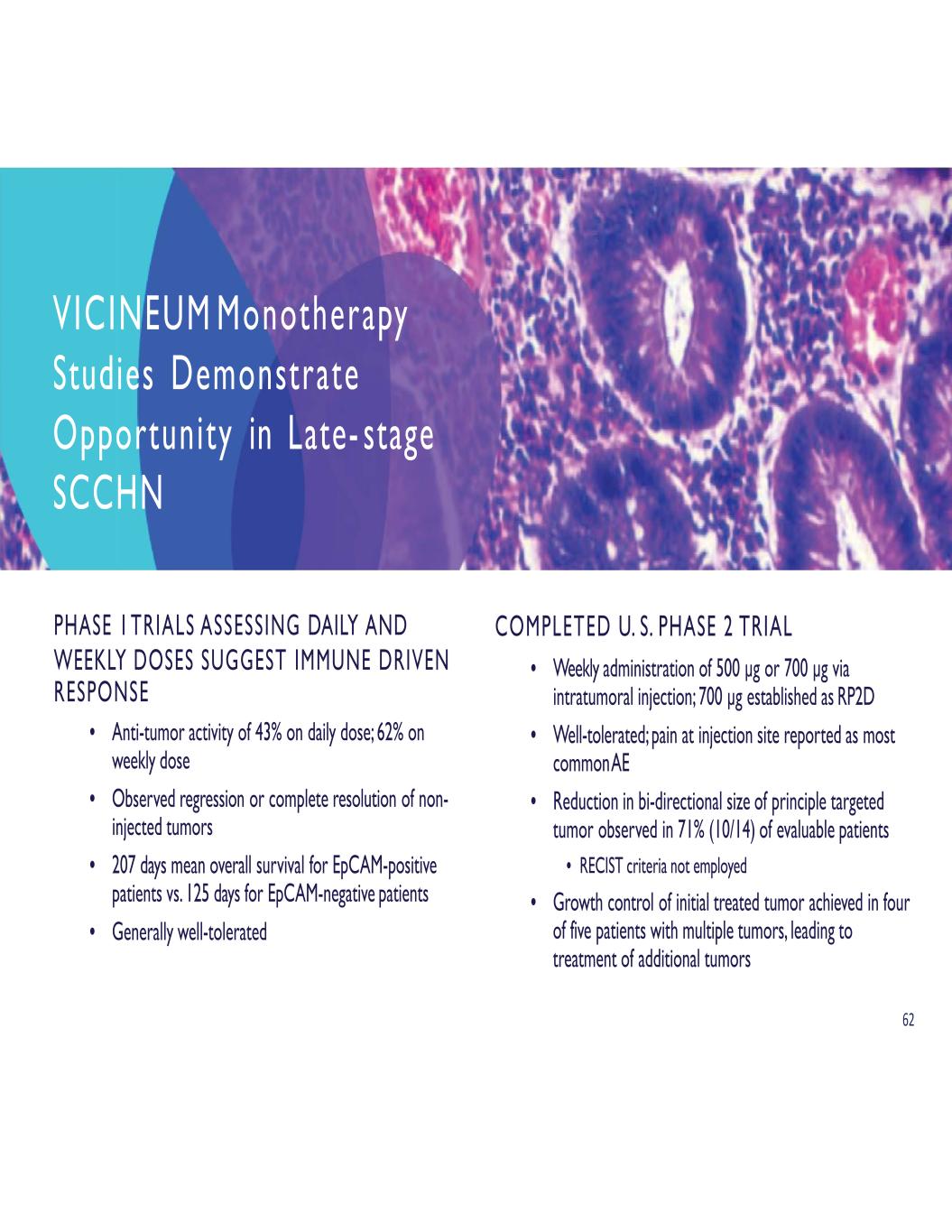 VICINEUM Monotherapy Studies Demonstrate Opportunity in Late-stage SCCHN

PHASE 1 TRIALS ASSESSING DAILY AND WEEKLY DOSES SUGGEST IMMUNE DRIVEN RESPONSE

• Anti-tumor activity of 43% on daily dose; 62% on weekly dose

• Observed regression or complete resolution of non-injected tumors

• 207 days mean overall survival for EpCAM-positive patients vs. 125 days for EpCAM-negative patients

• Generally well-tolerated

COMPLETED U. S. PHASE 2 TRIAL

• Weekly administration of 500 μg or 700 μg via intratumoral injection; 700 μg established as RP2D

• Well-tolerated; pain at injection site reported as most common AE

• Reduction in bi-directional size of principle targeted tumor observed in 71% (10/14) of evaluable patients

• RECIST criteria not employed

• Growth control of initial treated tumor achieved in four of five patients with multiple tumors, leading to treatment of additional tumors

62